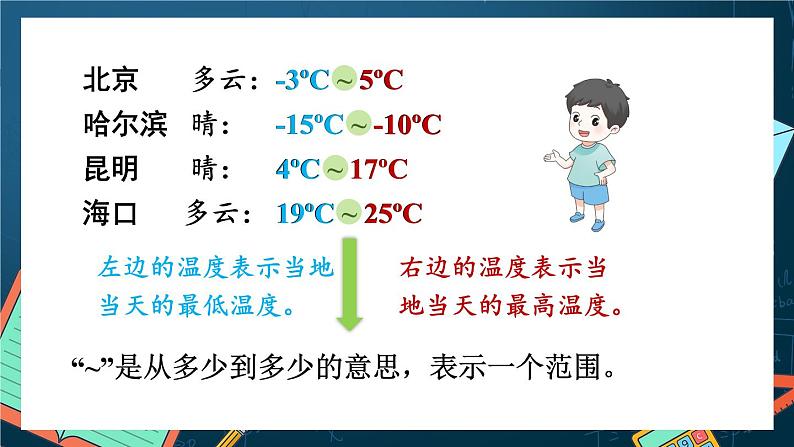 北京 多云：-3ºC～5ºC
哈尔滨 晴： -15ºC～-10ºC
昆明 晴： 4ºC～17ºC
海口 多云：19ºC～25ºC

左边的温度表示当地当天的最低温度。

右边的温度表示当地当天的最高温度。

“~”是从多少到多少的意思，表示一个范围。